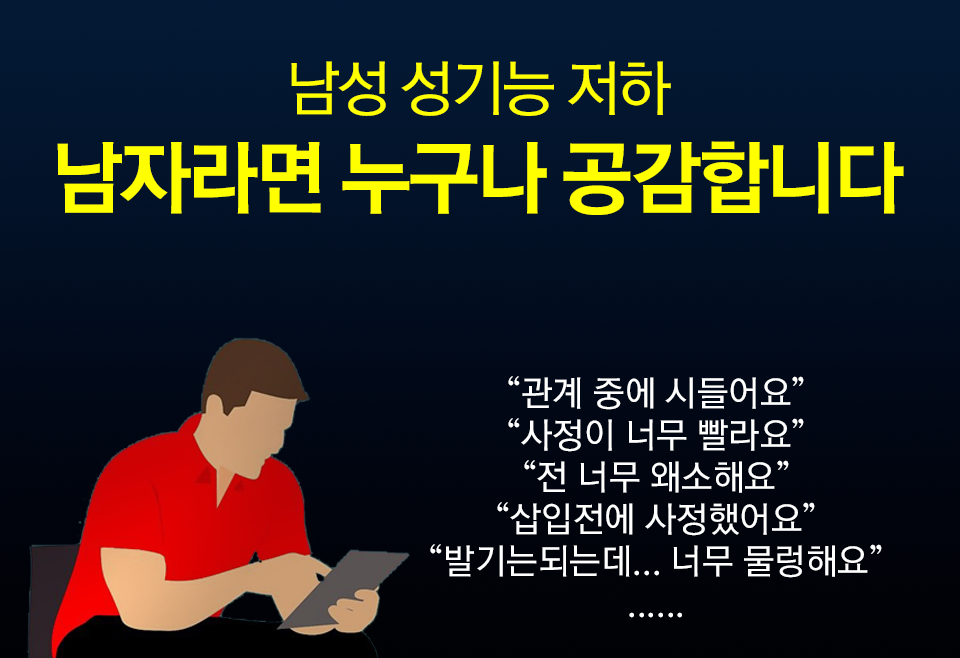 남성 성기능 저하
남자라면 누구나 공감합니다

“관계 중에 시들어요”
“사정이 너무 빨라요”
“전 너무 왜소해요”
“삽입전에 사정했어요”
“발기는되는데... 너무 물렁해요”
......